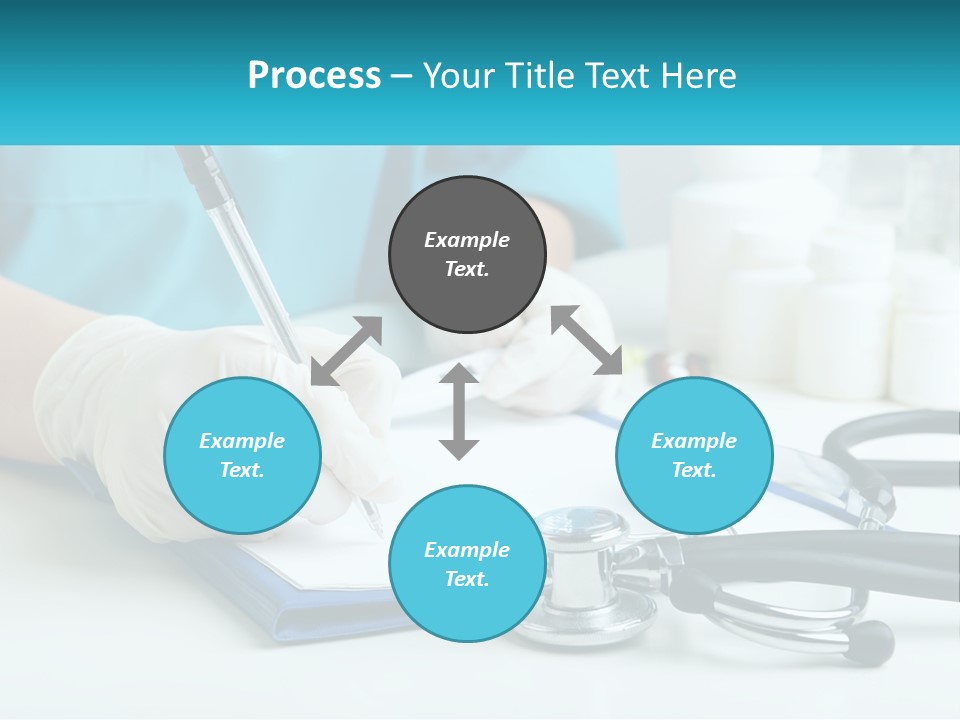 Process – Your Title Text Here

Example Text.

Example Text.

Example Text.

Example Text.